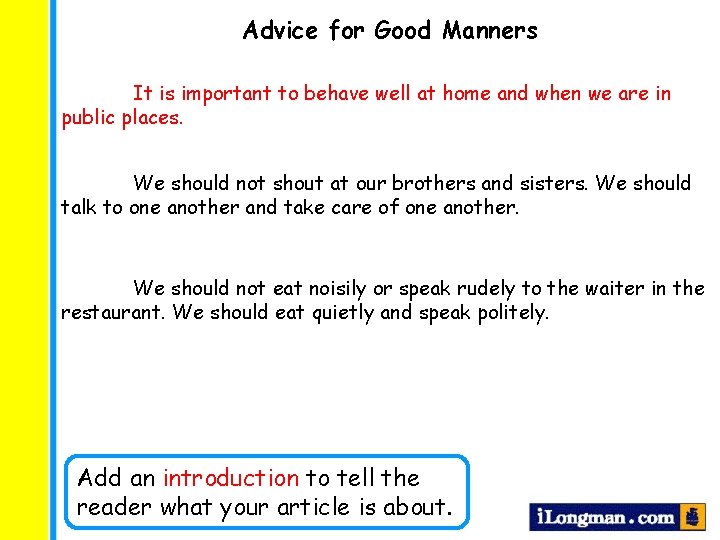 Advice for Good Manners

It is important to behave well at home and when we are in public places.

We should not shout at our brothers and sisters. We should talk to one another and take care of one another.

We should not eat noisily or speak rudely to the waiter in the restaurant. We should eat quietly and speak politely.

Add an introduction to tell the reader what your article is about.

iLongman.com